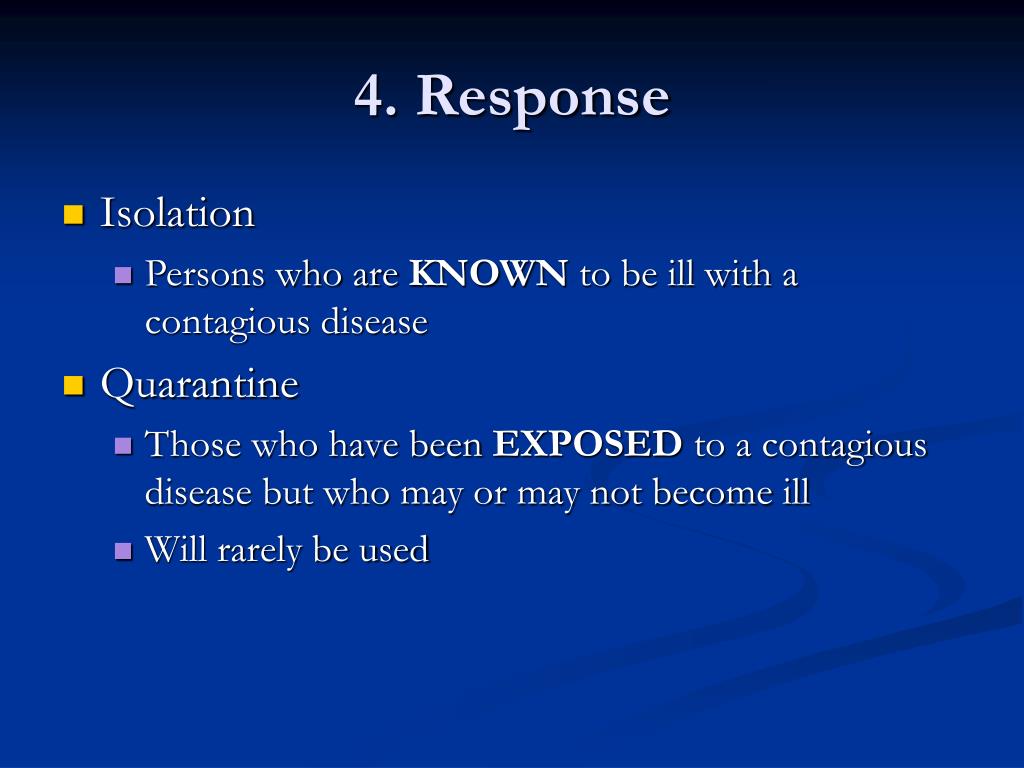 4. Response

Isolation

Persons who are KNOWN to be ill with a contagious disease

Quarantine

Those who have been EXPOSED to a contagious disease but who may or may not become ill

Will rarely be used